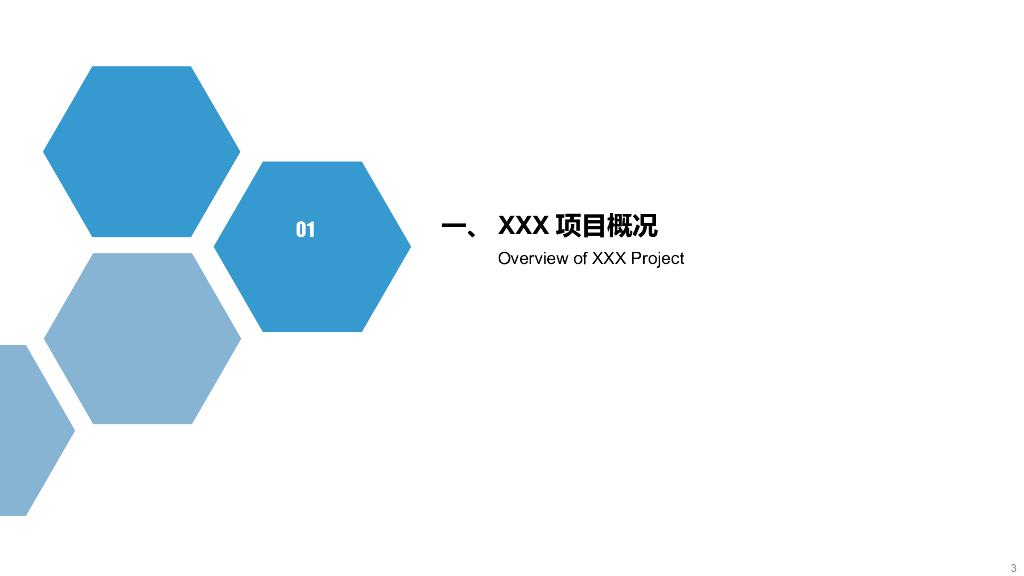 01

一、 XXX 项目概况

Overview of XXX Project

3